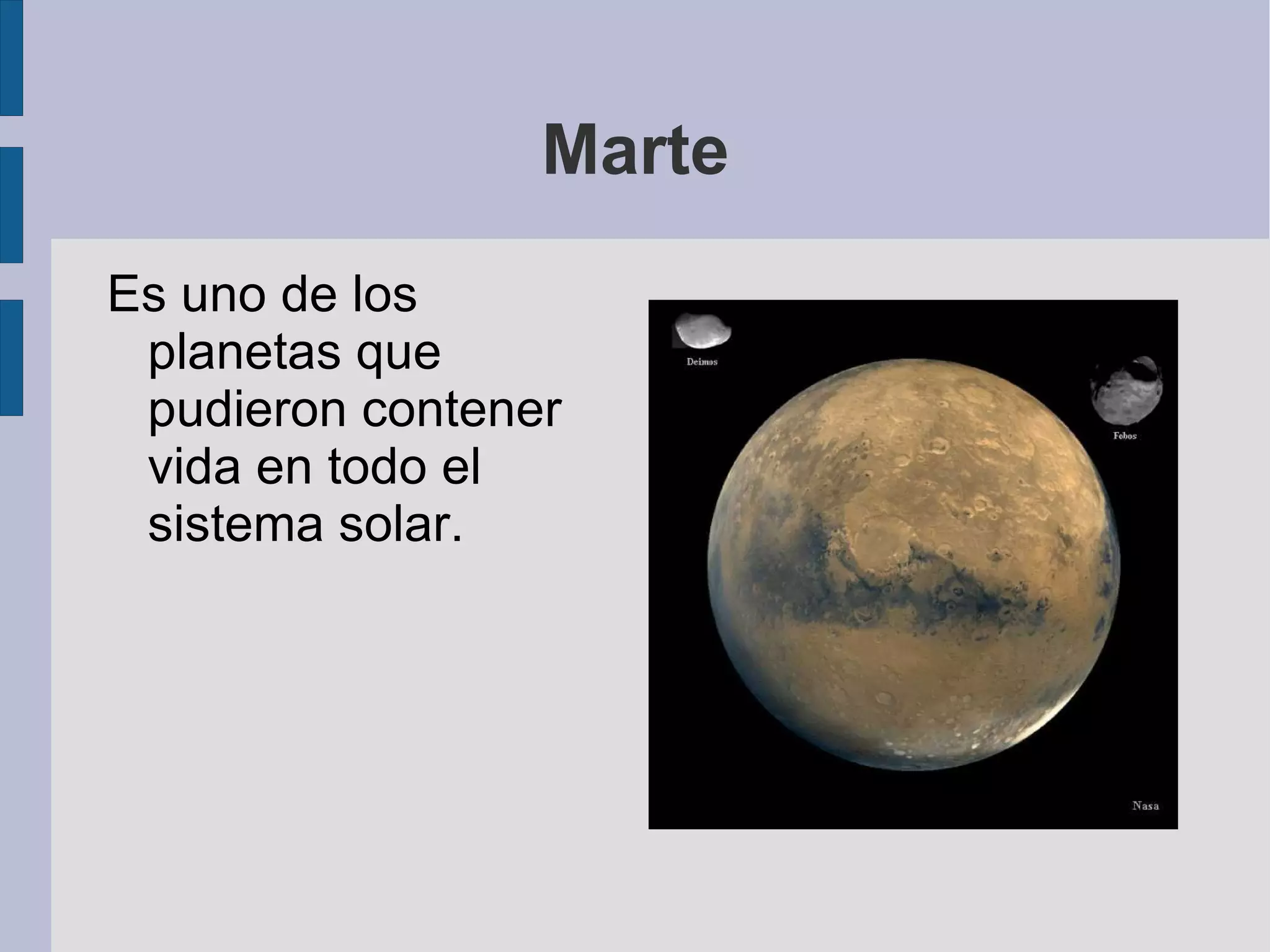 Marte

Es uno de los planetas que pudieron contener vida en todo el sistema solar.

Deimos

Fobos

Nasa